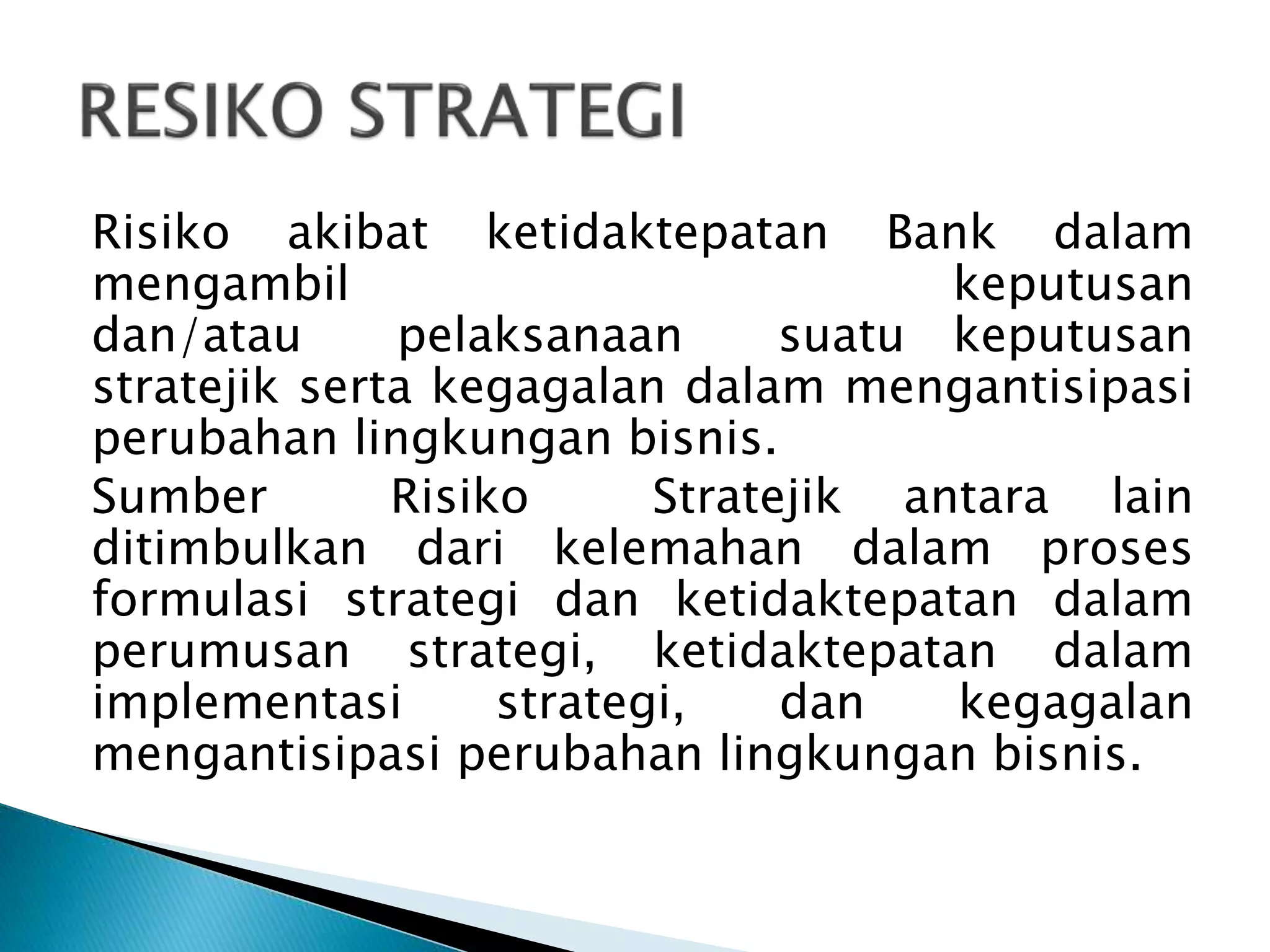 RESIKO STRATEGI

Risiko akibat ketidaktepatan Bank dalam mengambil keputusan dan/atau pelaksanaan suatu keputusan stratejik serta kegagalan dalam mengantisipasi perubahan lingkungan bisnis.

Sumber Risiko Stratejik antara lain ditimbulkan dari kelemahan dalam proses formulasi strategi dan ketidaktepatan dalam perumusan strategi, ketidaktepatan dalam implementasi strategi, dan kegagalan mengantisipasi perubahan lingkungan bisnis.